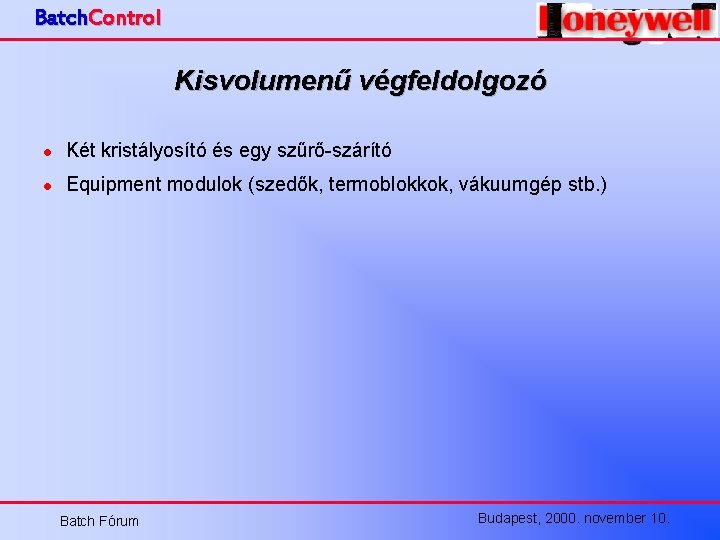 BatchControl

Honeywell

Kisvolumenű végfeldolgozó

- Két kristályosító és egy szűrő-szárító
- Equipment modulok (szedők, termoblokkok, vákuumgép stb.)

Batch Fórum

Budapest, 2000. november 10.